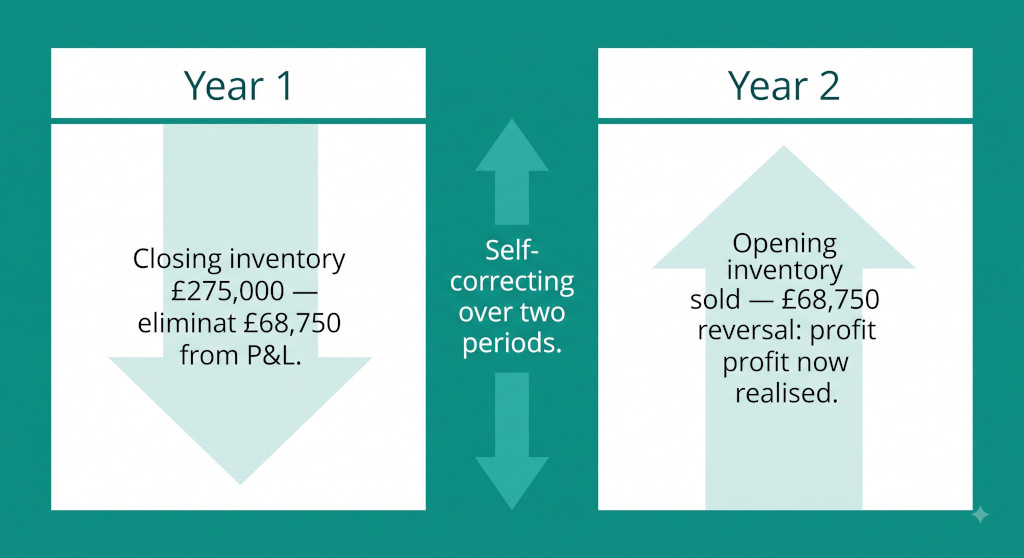 Year 1

Closing inventory £275,000 — eliminat £68,750 from P&L.

Self-correcting over two periods.

Year 2

Opening inventory sold — £68,750 reversal: profit profit now realised.